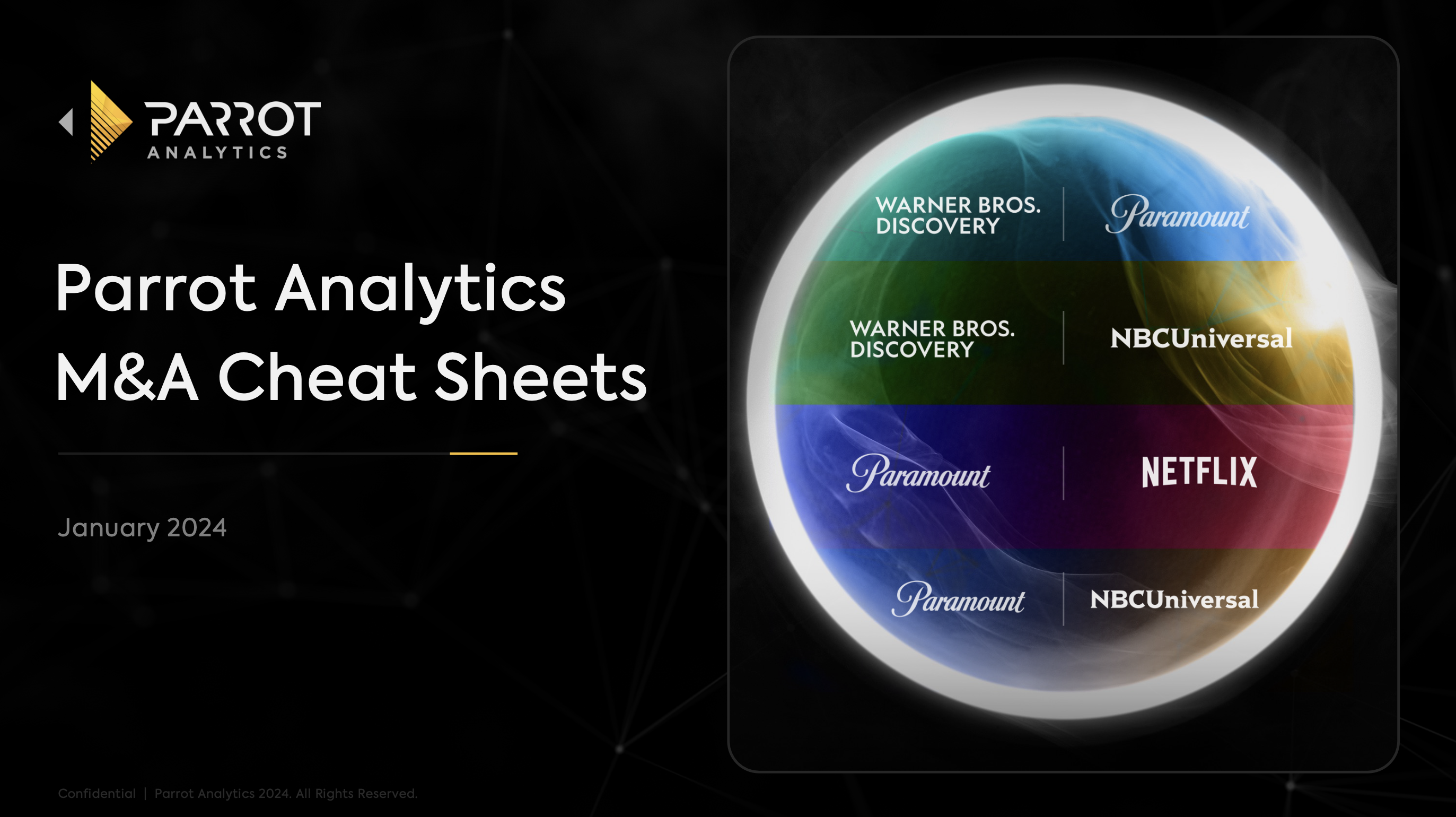 PARROT
ANALYTICS

Parrot Analytics
M&A Cheat Sheets

January 2024

WARNER BROS. DISCOVERY | Paramount

WARNER BROS. DISCOVERY | NBCUniversal

Paramount | NETFLIX

Paramount | NBCUniversal

Confidential | Parrot Analytics 2024. All Rights Reserved.